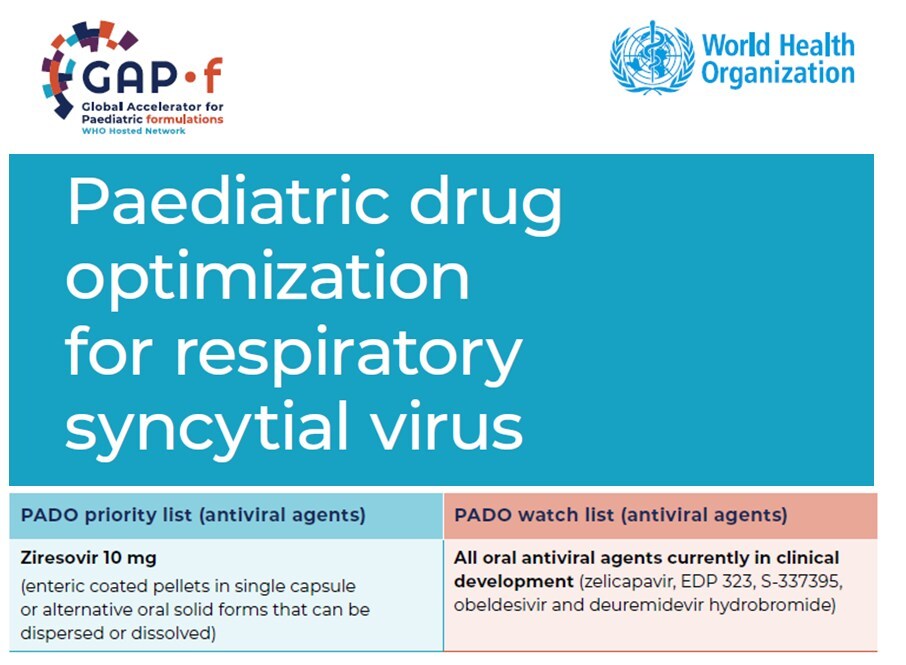 GAP·f
Global Accelerator for Paediatric formulations
WHO Hosted Network

World Health Organization

Paediatric drug optimization for respiratory syncytial virus

| PADO priority list (antiviral agents) | PADO watch list (antiviral agents) |
|---|---|
| **Ziresovir 10 mg** (enteric coated pellets in single capsule or alternative oral solid forms that can be dispersed or dissolved) | **All oral antiviral agents currently in clinical development** (zelicapavir, EDP 323, S-337395, obeldesivir and deuremidevir hydrobromide) |